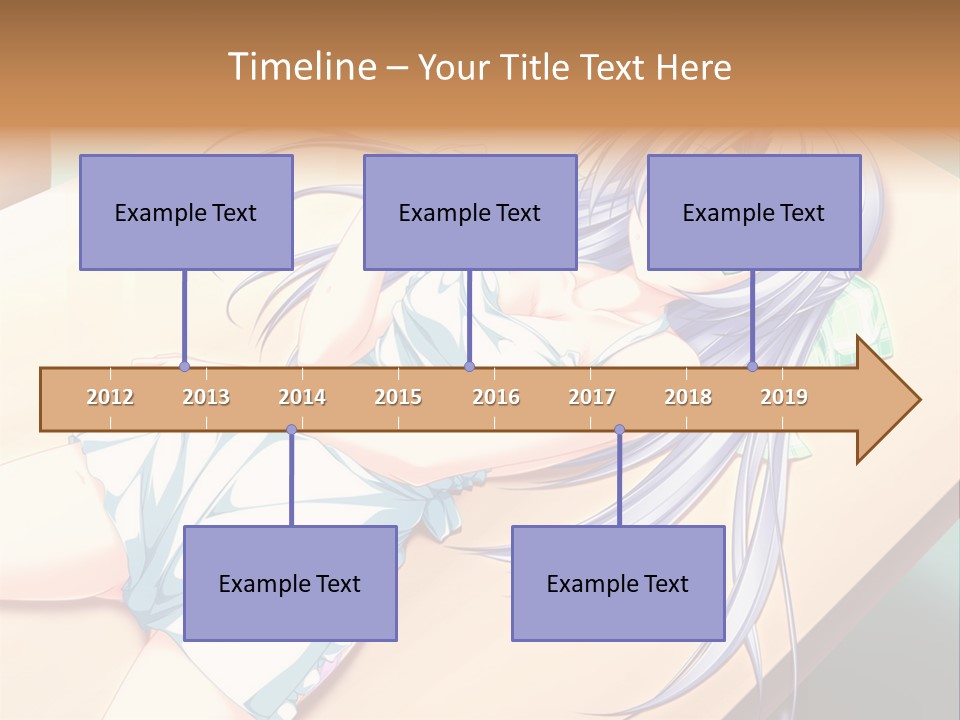 Timeline – Your Title Text Here

Example Text

Example Text

Example Text

2012 2013 2014 2015 2016 2017 2018 2019

Example Text

Example Text